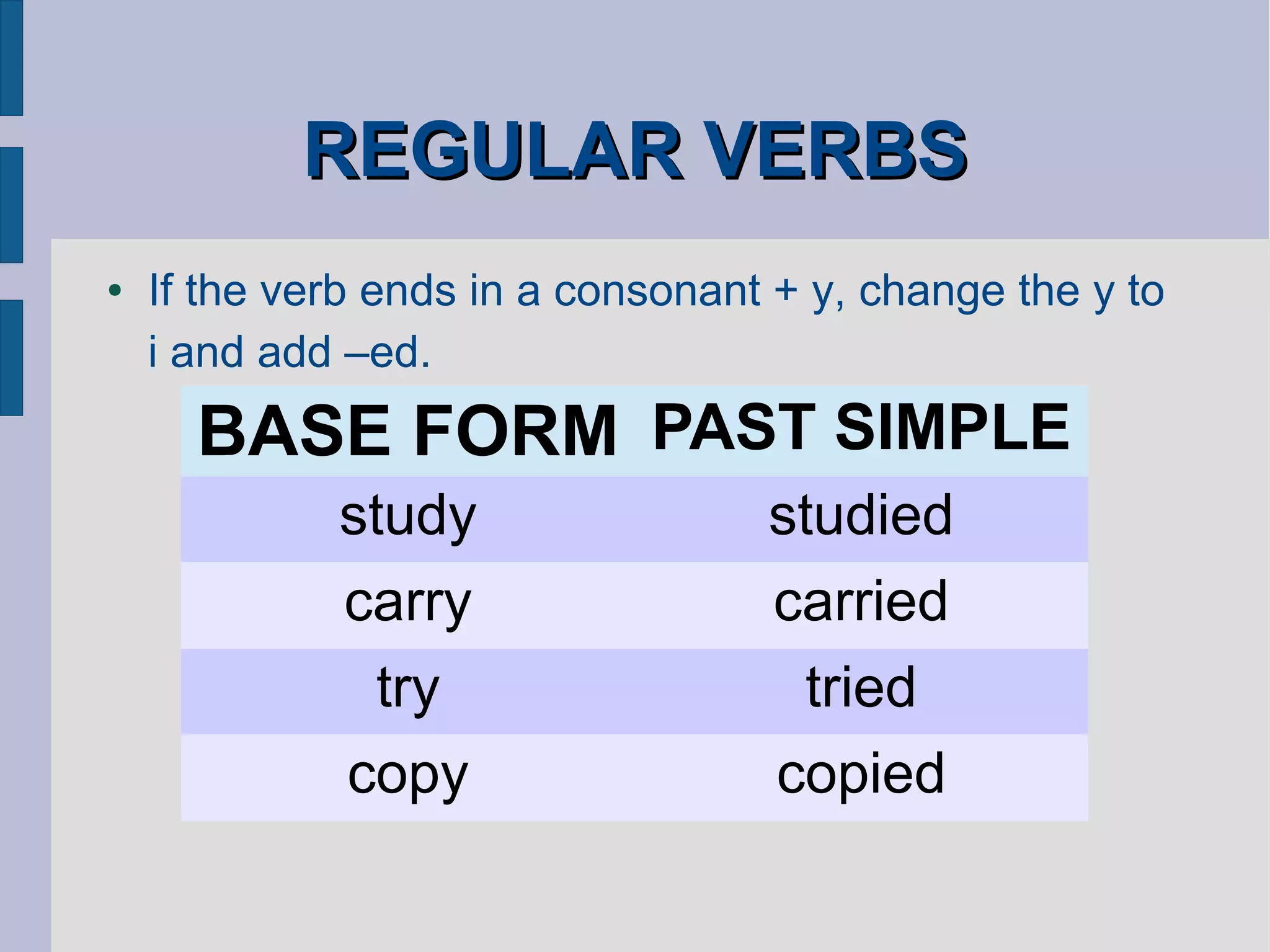 REGULAR VERBS

• If the verb ends in a consonant + y, change the y to i and add –ed.

| BASE FORM | PAST SIMPLE |
|---|---|
| study | studied |
| carry | carried |
| try | tried |
| copy | copied |